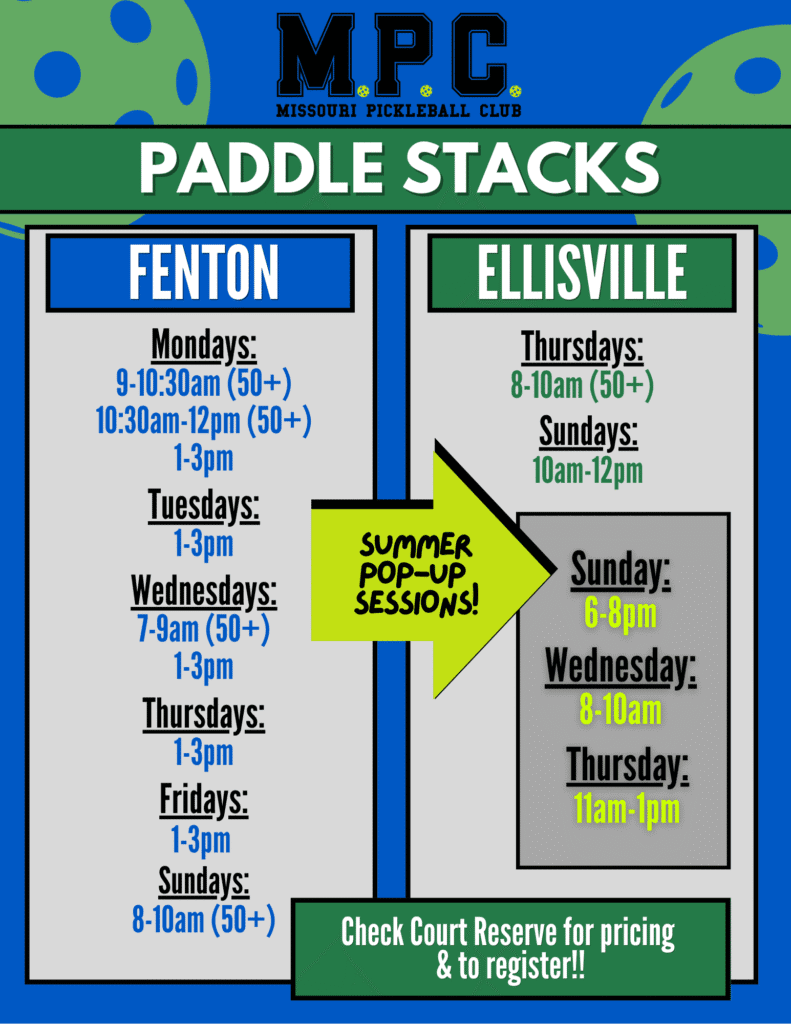 M.P.C.
MISSOURI PICKLEBALL CLUB

PADDLE STACKS

FENTON

Mondays:
9-10:30am (50+)
10:30am-12pm (50+)
1-3pm

Tuesdays:
1-3pm

Wednesdays:
7-9am (50+)
1-3pm

Thursdays:
1-3pm

Fridays:
1-3pm

Sundays:
8-10am (50+)

ELLISVILLE

Thursdays:
8-10am (50+)

Sundays:
10am-12pm

SUMMER POP-UP SESSIONS!

Sunday:
6-8pm

Wednesday:
8-10am

Thursday:
11am-1pm

Check Court Reserve for pricing & to register!!